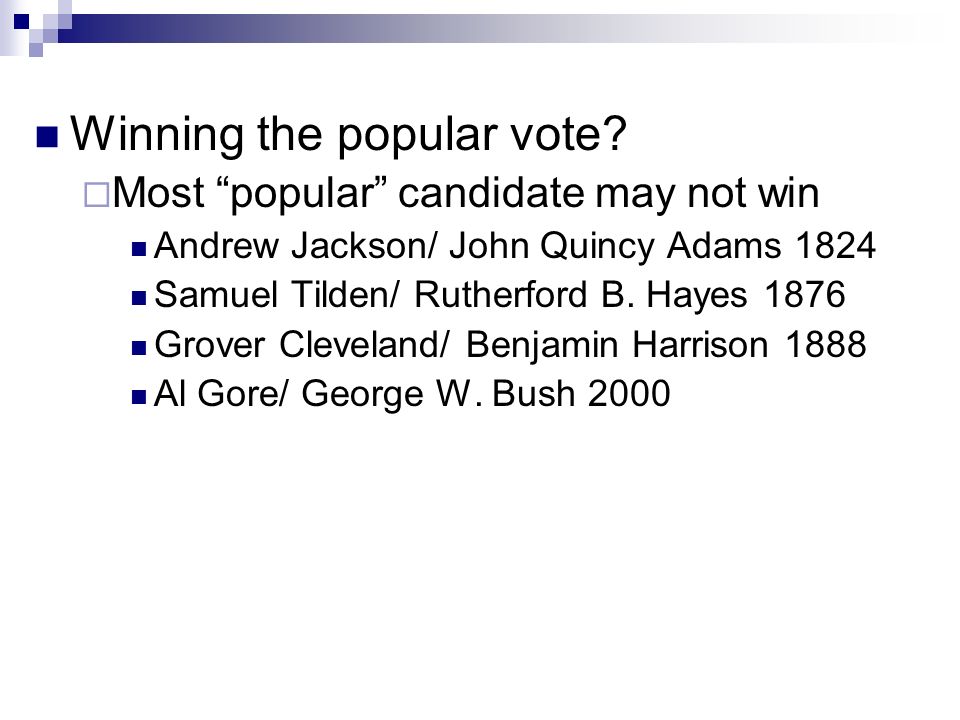 Winning the popular vote?

Most “popular” candidate may not win

Andrew Jackson/ John Quincy Adams 1824

Samuel Tilden/ Rutherford B. Hayes 1876

Grover Cleveland/ Benjamin Harrison 1888

Al Gore/ George W. Bush 2000